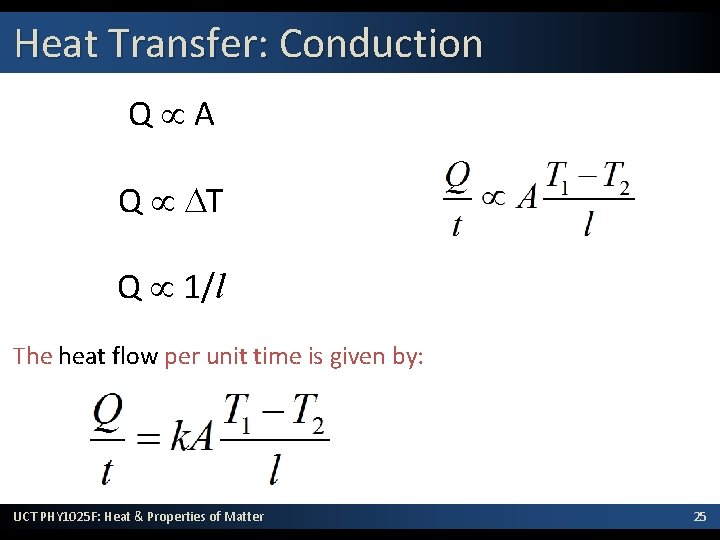 Heat Transfer: Conduction

$Q \propto A$

$Q \propto \Delta T$

$Q \propto 1/l$

$\frac{Q}{t} \propto A\frac{T_1 - T_2}{l}$

The heat flow per unit time is given by:

$\frac{Q}{t} = kA\frac{T_1 - T_2}{l}$

UCT PHY1025F: Heat & Properties of Matter

25